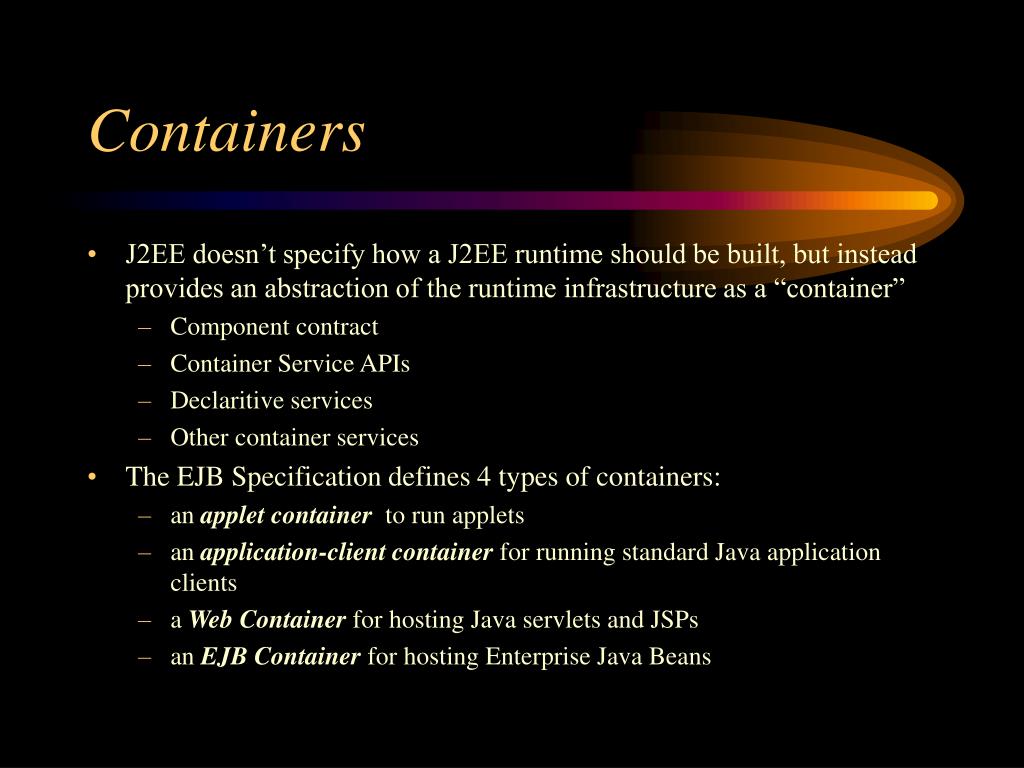 Containers

• J2EE doesn’t specify how a J2EE runtime should be built, but instead provides an abstraction of the runtime infrastructure as a “container”
– Component contract
– Container Service APIs
– Declaritive services
– Other container services
• The EJB Specification defines 4 types of containers:
– an applet container to run applets
– an application-client container for running standard Java application clients
– a Web Container for hosting Java servlets and JSPs
– an EJB Container for hosting Enterprise Java Beans